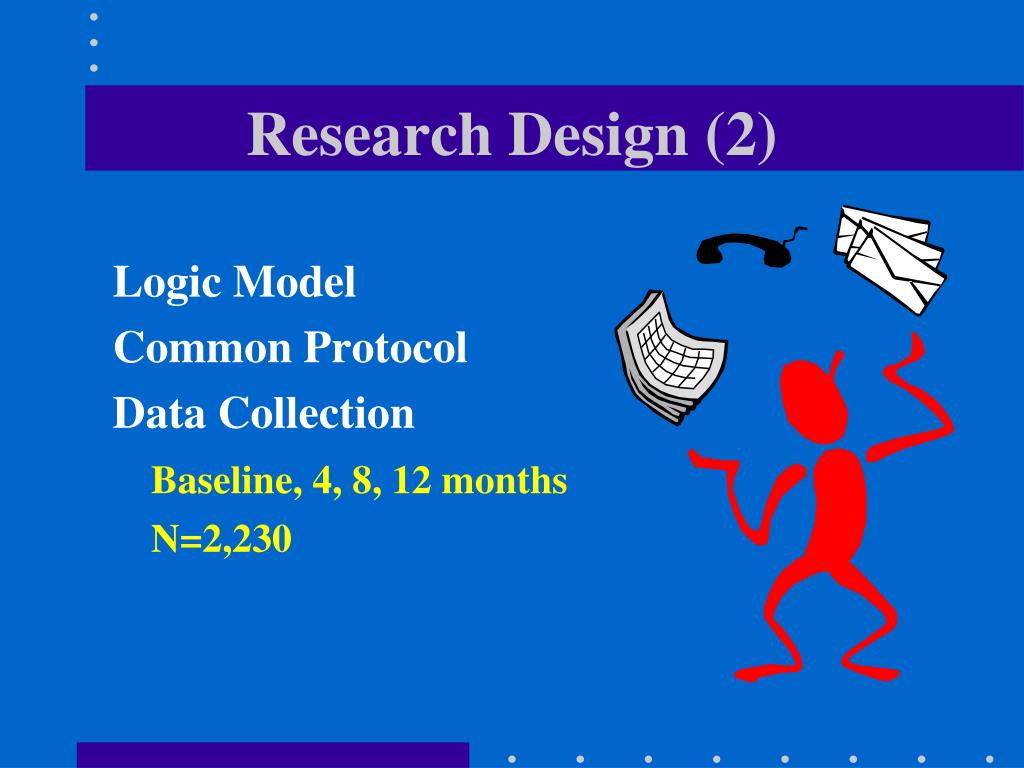 Research Design (2)

Logic Model

Common Protocol

Data Collection

Baseline, 4, 8, 12 months

N=2,230